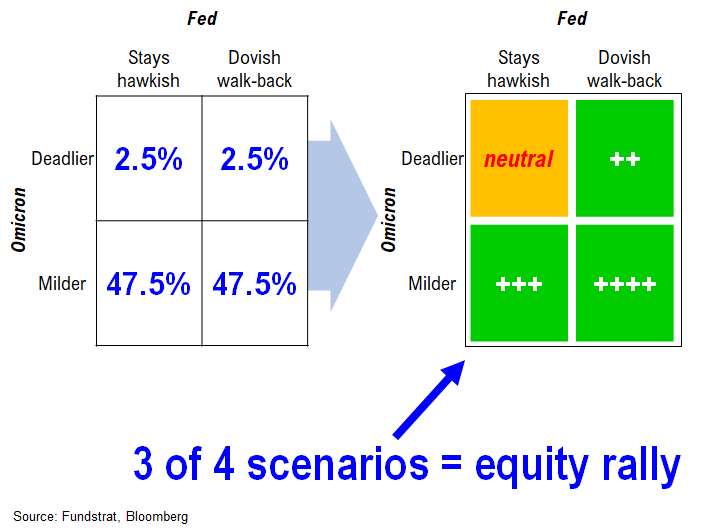 Fed

Omicron

| | Stays hawkish | Dovish walk-back |
|---|---|---|
| Deadlier | 2.5% | 2.5% |
| Milder | 47.5% | 47.5% |

Fed

Omicron

| | Stays hawkish | Dovish walk-back |
|---|---|---|
| Deadlier | neutral | ++ |
| Milder | +++ | ++++ |

3 of 4 scenarios = equity rally

Source: Fundstrat, Bloomberg